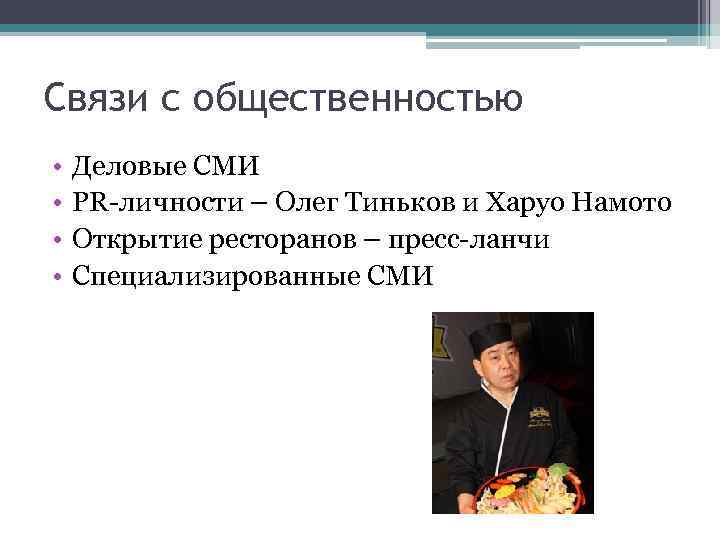 Связи с общественностью

• Деловые СМИ
• PR-личности – Олег Тиньков и Харуо Намото
• Открытие ресторанов – пресс-ланчи
• Специализированные СМИ